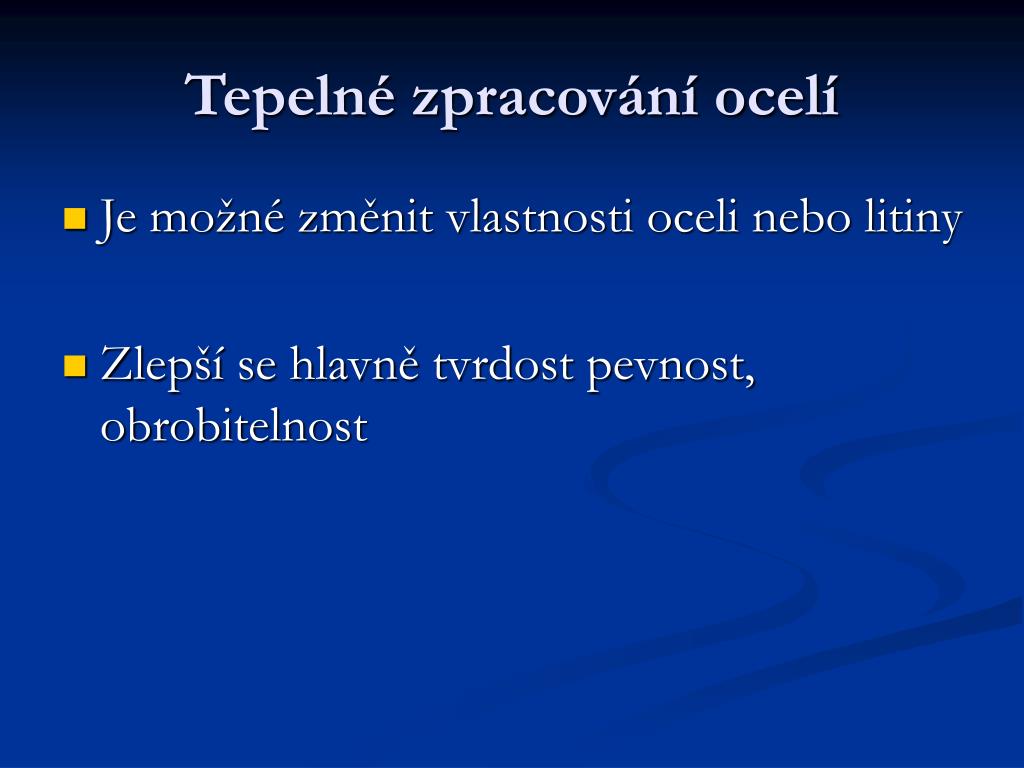 Tepelné zpracování ocelí

Je možné změnit vlastnosti oceli nebo litiny

Zlepší se hlavně tvrdost pevnost, obrobitelnost